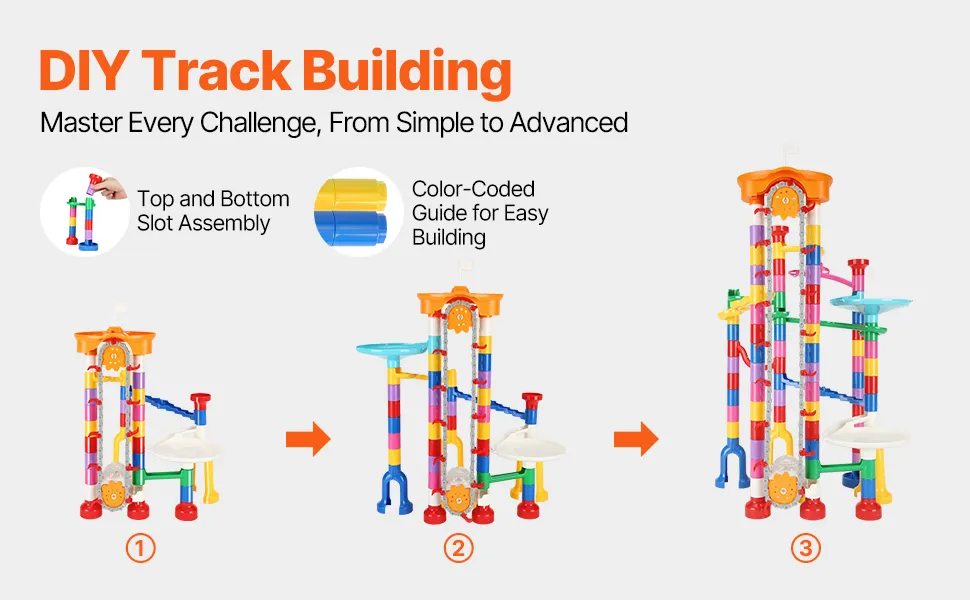 DIY Track Building

Master Every Challenge, From Simple to Advanced

Top and Bottom Slot Assembly

Color-Coded Guide for Easy Building

①

②

③